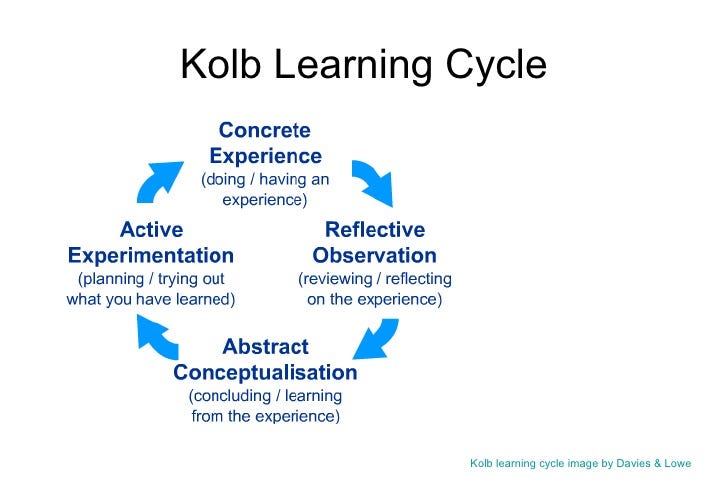 Kolb Learning Cycle

Concrete Experience
(doing / having an experience)

Reflective Observation
(reviewing / reflecting on the experience)

Abstract Conceptualisation
(concluding / learning from the experience)

Active Experimentation
(planning / trying out what you have learned)

Kolb learning cycle image by Davies & Lowe